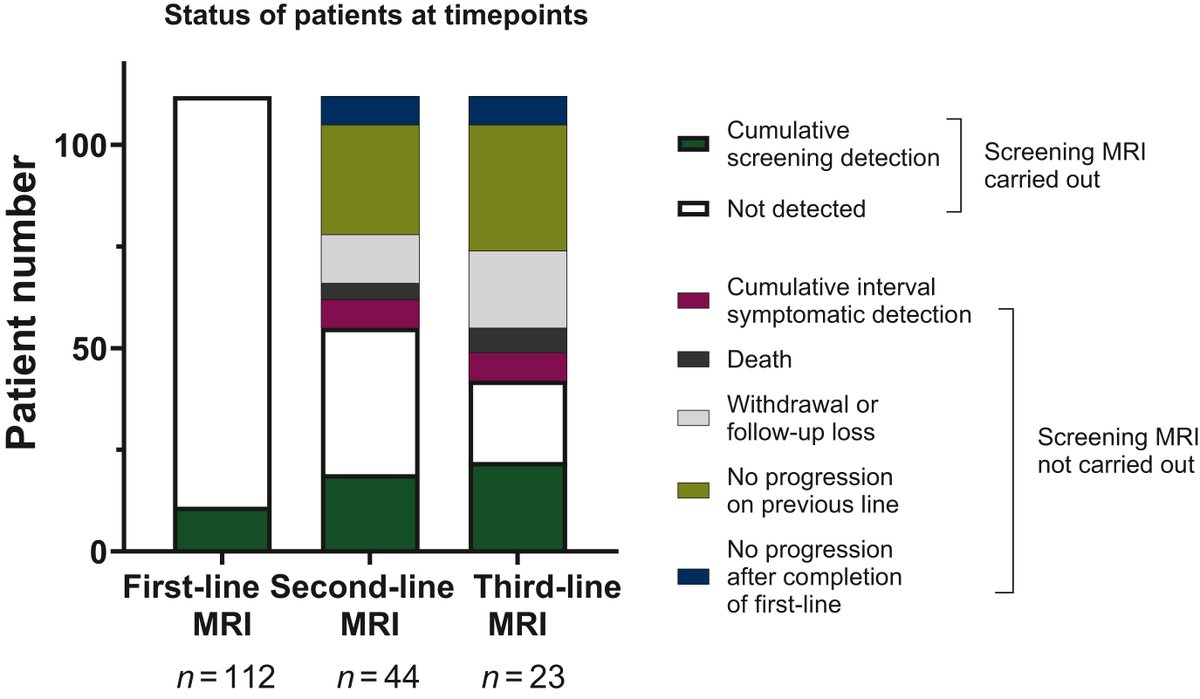 Status of patients at timepoints

Patient number

100

50

0

First-line MRI

Second-line MRI

Third-line MRI

$n = 112$

$n = 44$

$n = 23$

Cumulative screening detection

Not detected

Screening MRI carried out

Cumulative interval symptomatic detection

Death

Withdrawal or follow-up loss

No progression on previous line

No progression after completion of first-line

Screening MRI not carried out